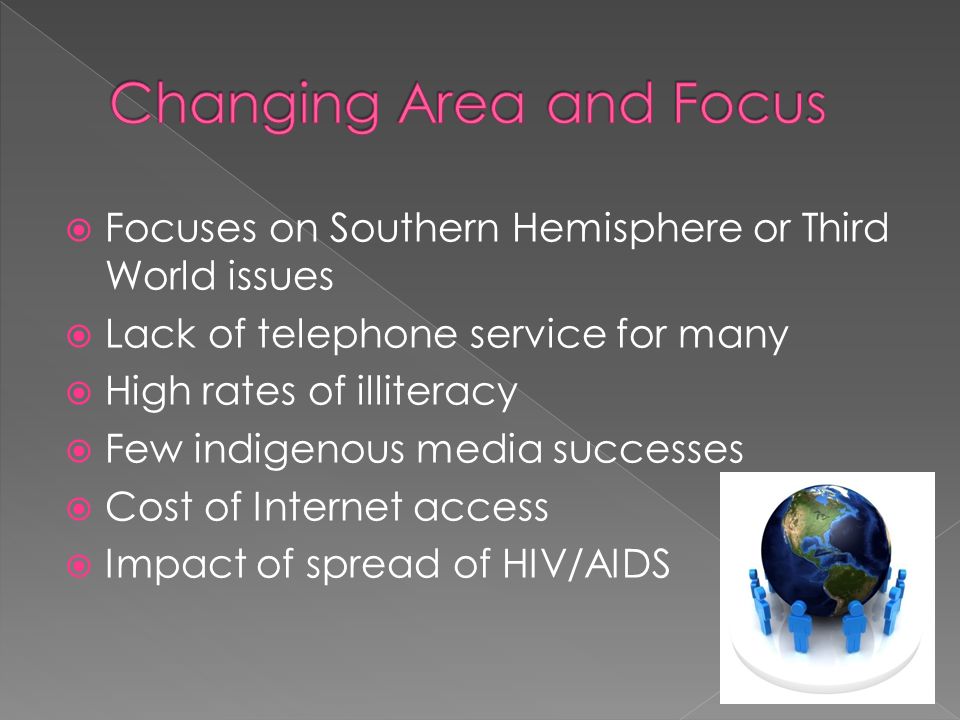 Changing Area and Focus

Focuses on Southern Hemisphere or Third World issues
Lack of telephone service for many
High rates of illiteracy
Few indigenous media successes
Cost of Internet access
Impact of spread of HIV/AIDS